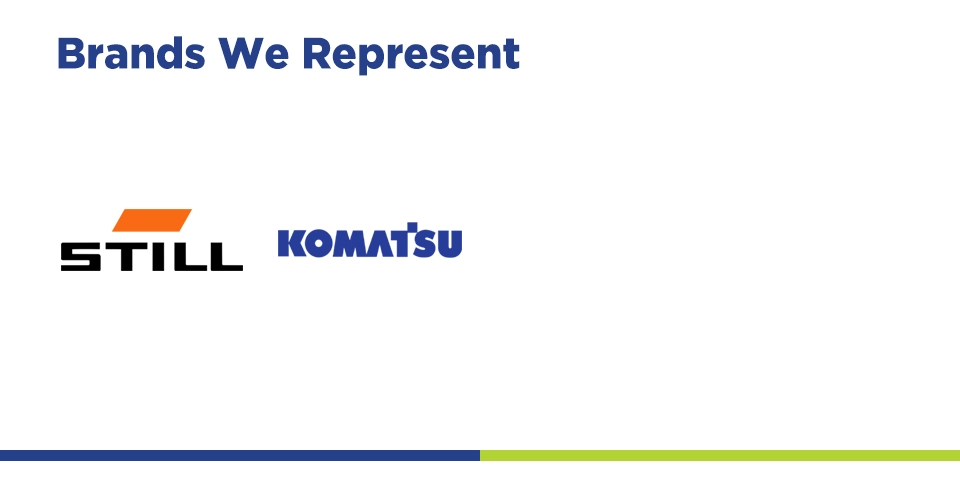 Brands We Represent

STILL

KOMATSU